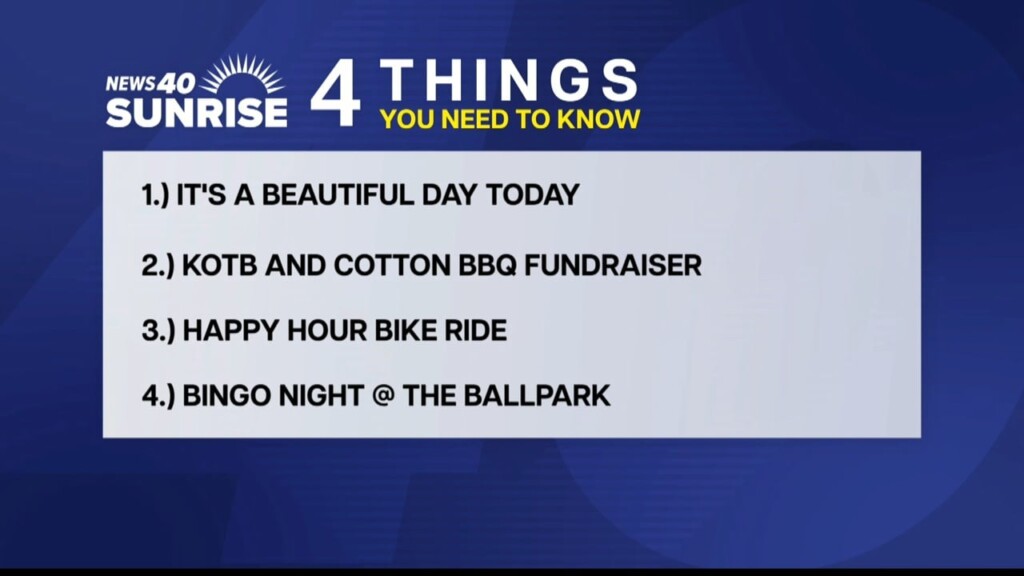 NEWS 40 SUNRISE

4 THINGS YOU NEED TO KNOW

1.) IT'S A BEAUTIFUL DAY TODAY

2.) KOTB AND COTTON BBQ FUNDRAISER

3.) HAPPY HOUR BIKE RIDE

4.) BINGO NIGHT @ THE BALLPARK